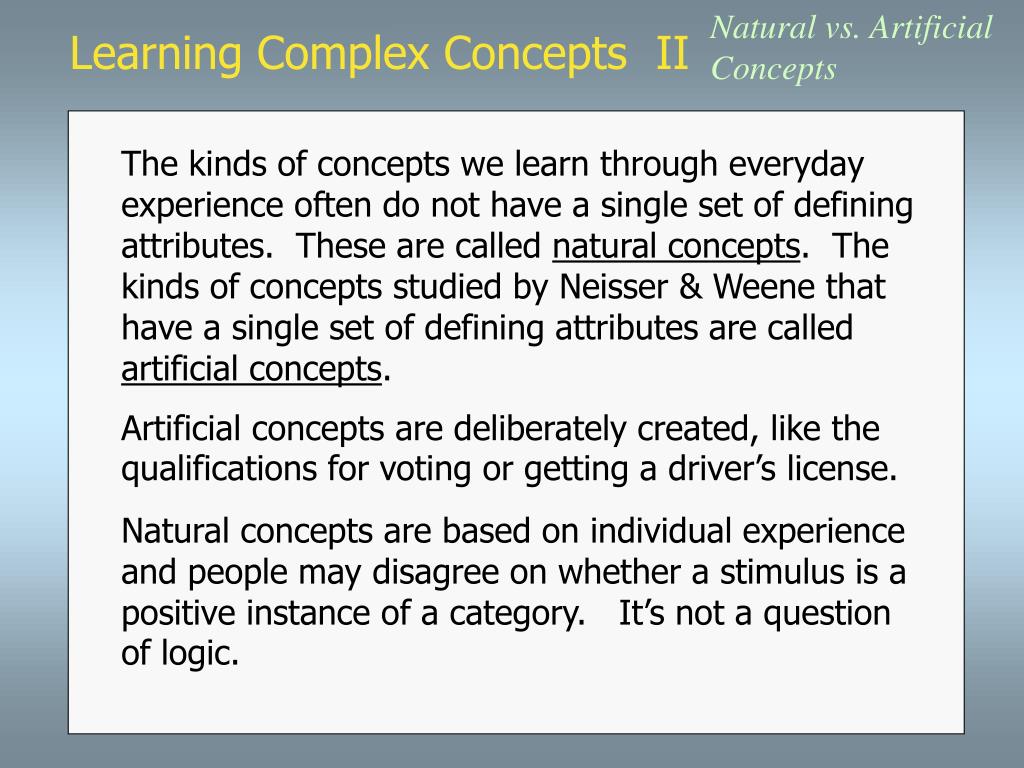 Learning Complex Concepts II

Natural vs. Artificial Concepts

The kinds of concepts we learn through everyday experience often do not have a single set of defining attributes. These are called natural concepts. The kinds of concepts studied by Neisser & Weene that have a single set of defining attributes are called artificial concepts.

Artificial concepts are deliberately created, like the qualifications for voting or getting a driver's license.

Natural concepts are based on individual experience and people may disagree on whether a stimulus is a positive instance of a category. It's not a question of logic.